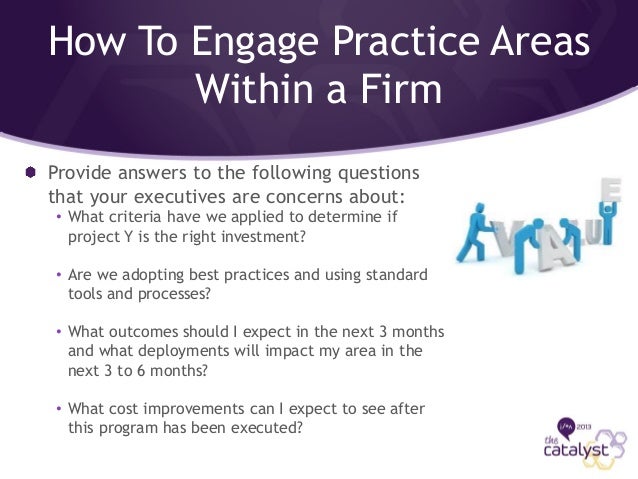 How To Engage Practice Areas Within a Firm

Provide answers to the following questions that your executives are concerns about:

• What criteria have we applied to determine if project Y is the right investment?

• Are we adopting best practices and using standard tools and processes?

• What outcomes should I expect in the next 3 months and what deployments will impact my area in the next 3 to 6 months?

• What cost improvements can I expect to see after this program has been executed?

VALUE

2013
the catalyst